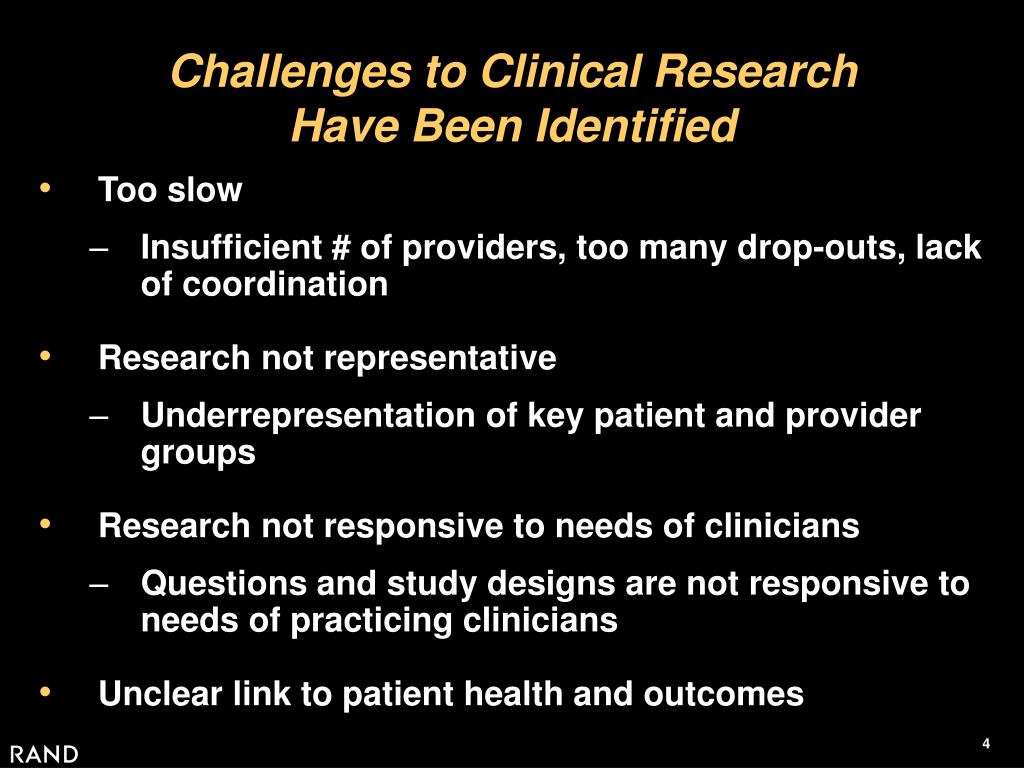 Challenges to Clinical Research Have Been Identified

• Too slow

– Insufficient # of providers, too many drop-outs, lack of coordination

• Research not representative

– Underrepresentation of key patient and provider groups

• Research not responsive to needs of clinicians

– Questions and study designs are not responsive to needs of practicing clinicians

• Unclear link to patient health and outcomes

RAND

4